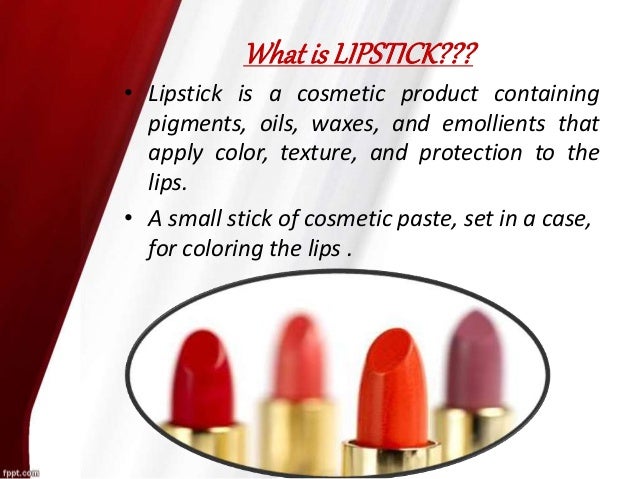 What is LIPSTICK???

• Lipstick is a cosmetic product containing pigments, oils, waxes, and emollients that apply color, texture, and protection to the lips.

• A small stick of cosmetic paste, set in a case, for coloring the lips .

fppt.com